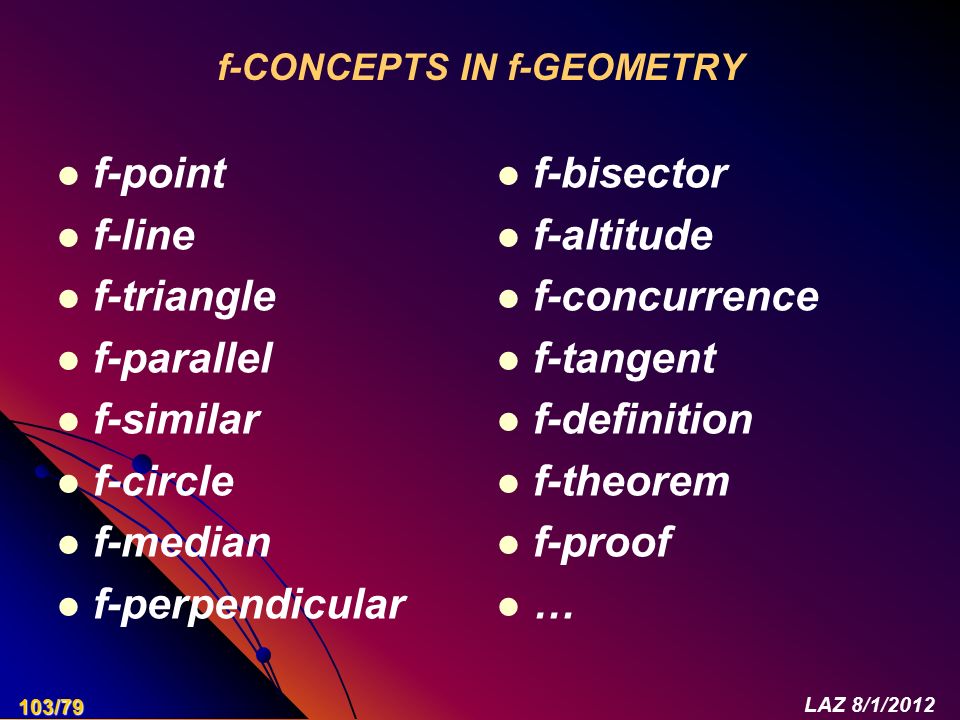 f-CONCEPTS IN f-GEOMETRY

- f-point
- f-line
- f-triangle
- f-parallel
- f-similar
- f-circle
- f-median
- f-perpendicular

- f-bisector
- f-altitude
- f-concurrence
- f-tangent
- f-definition
- f-theorem
- f-proof
- …

103/79

LAZ 8/1/2012